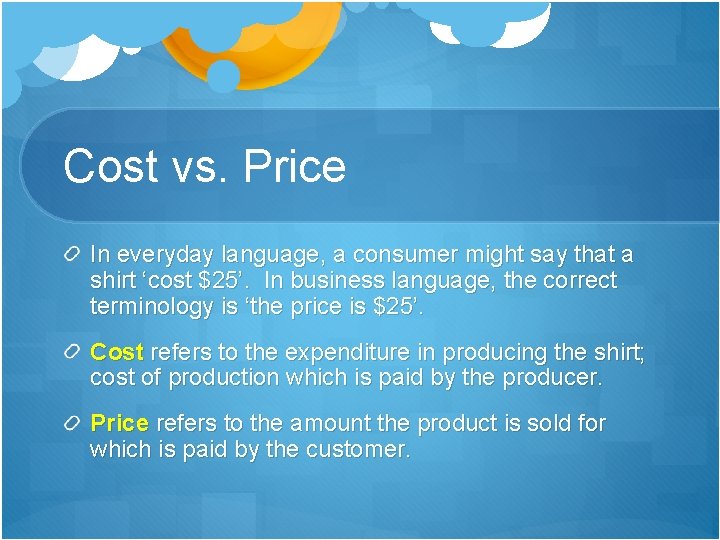 Cost vs. Price

In everyday language, a consumer might say that a shirt ‘cost \$25’. In business language, the correct terminology is ‘the price is \$25’.

Cost refers to the expenditure in producing the shirt; cost of production which is paid by the producer.

Price refers to the amount the product is sold for which is paid by the customer.